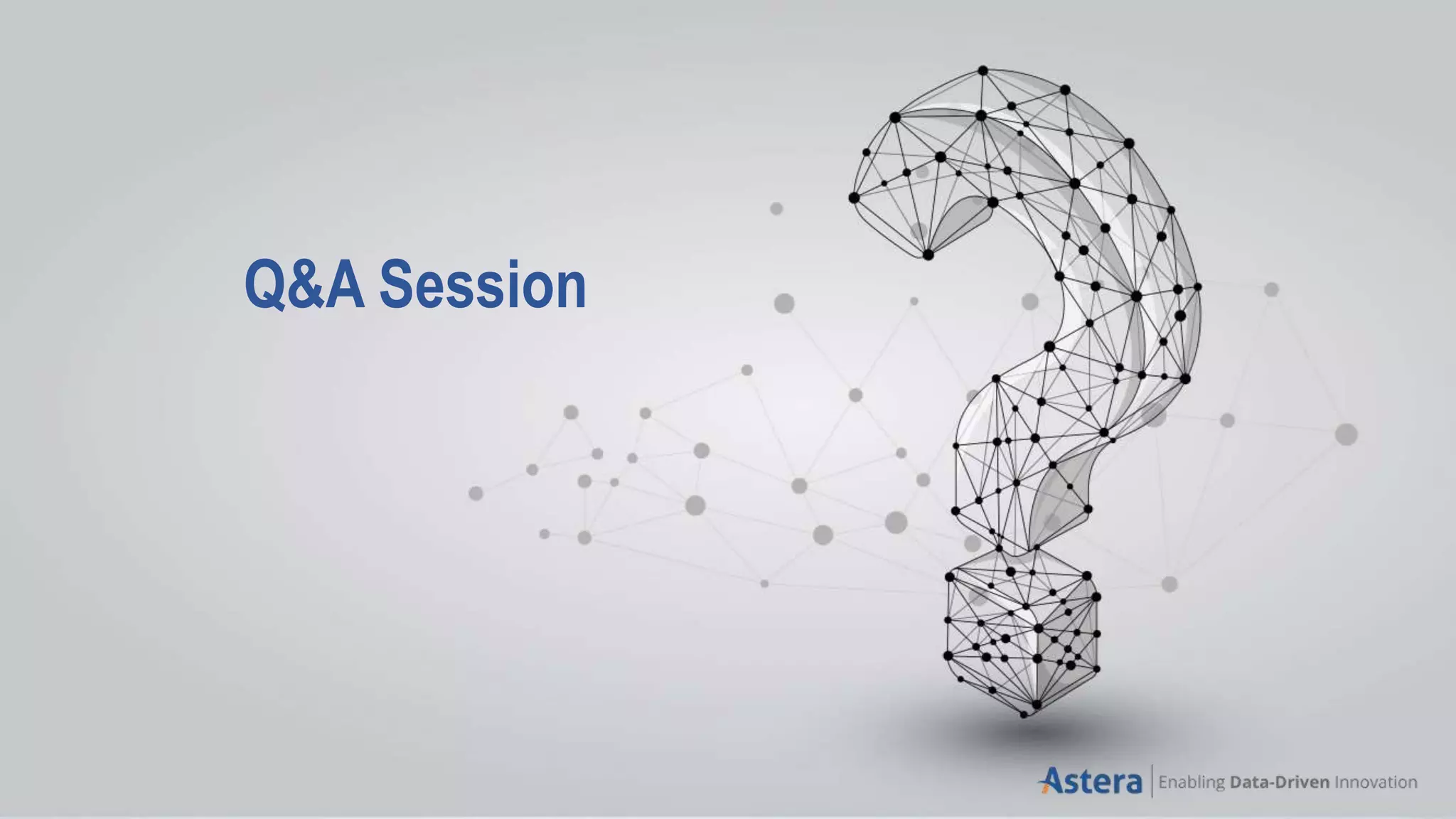 Q&A Session

Astera | Enabling Data-Driven Innovation